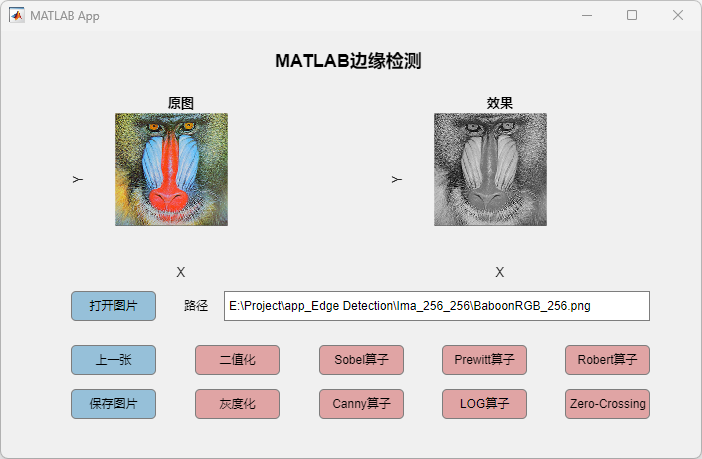 MATLAB App

MATLAB边缘检测

原图

Y

X

效果

Y

X

打开图片

路径

E:\Project\app_Edge Detection\Ima_256_256\BaboonRGB_256.png

上一张

二值化

Sobel算子

Prewitt算子

Robert算子

保存图片

灰度化

Canny算子

LOG算子

Zero-Crossing